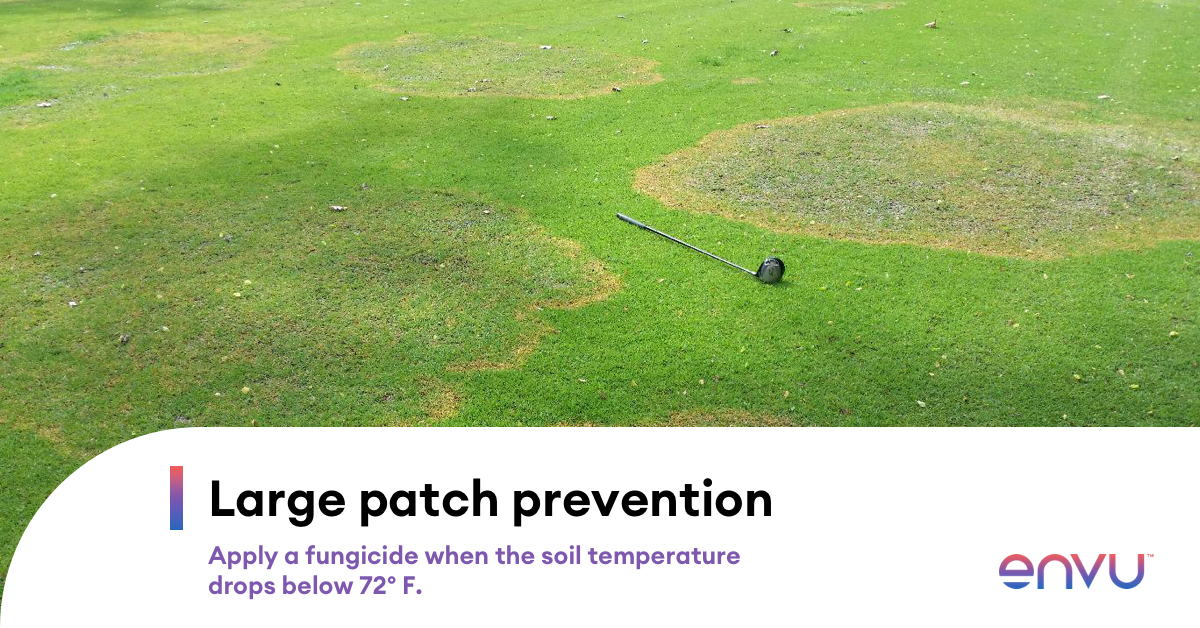 Large patch prevention

Apply a fungicide when the soil temperature drops below 72° F.

envu™